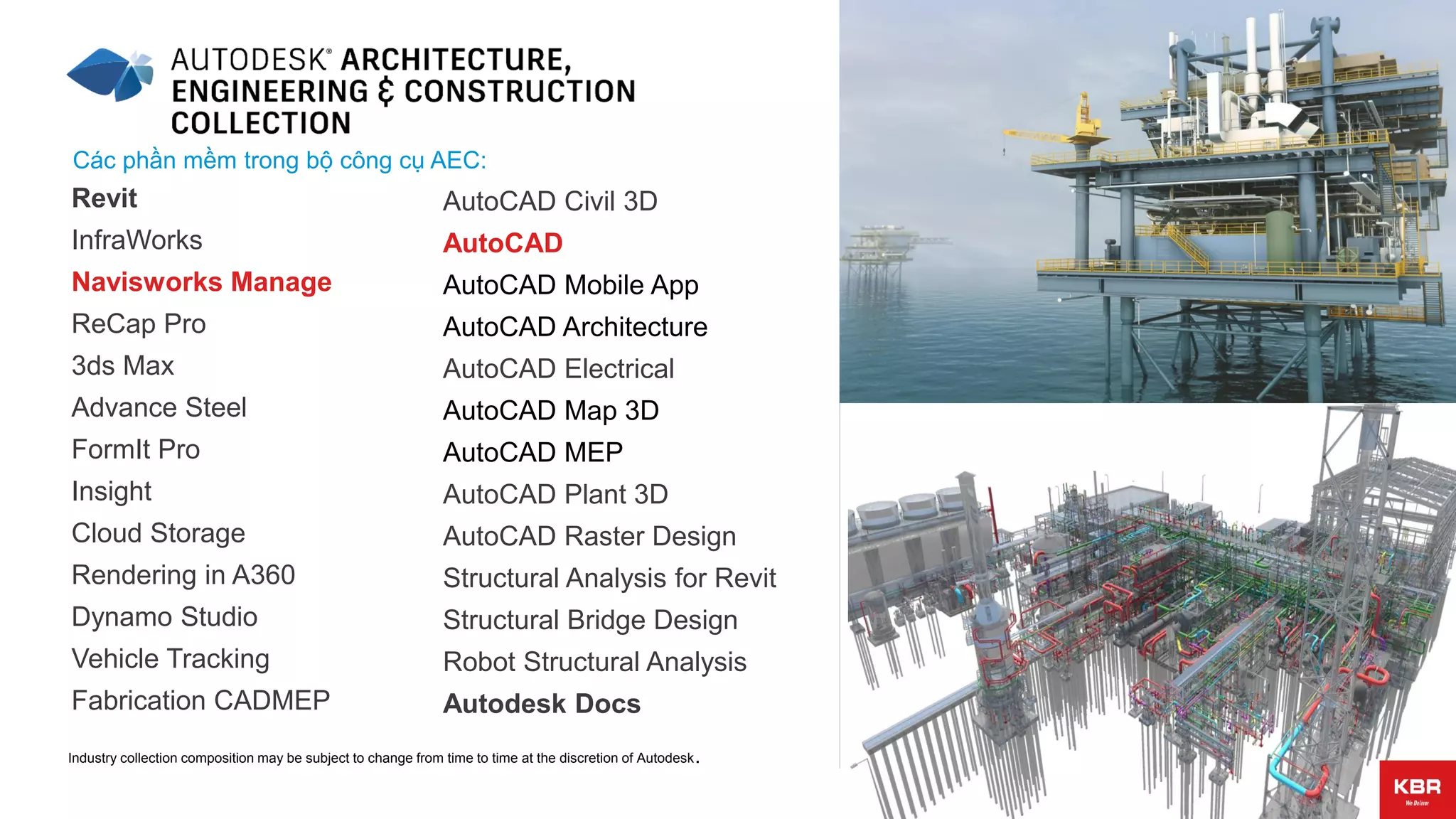 AUTODESK® ARCHITECTURE, ENGINEERING & CONSTRUCTION COLLECTION

Các phần mềm trong bộ công cụ AEC:

Revit
InfraWorks
Navisworks Manage
ReCap Pro
3ds Max
Advance Steel
FormIt Pro
Insight
Cloud Storage
Rendering in A360
Dynamo Studio
Vehicle Tracking
Fabrication CADMEP

AutoCAD Civil 3D
AutoCAD
AutoCAD Mobile App
AutoCAD Architecture
AutoCAD Electrical
AutoCAD Map 3D
AutoCAD MEP
AutoCAD Plant 3D
AutoCAD Raster Design
Structural Analysis for Revit
Structural Bridge Design
Robot Structural Analysis
Autodesk Docs

Industry collection composition may be subject to change from time to time at the discretion of Autodesk.

KBR
We Deliver